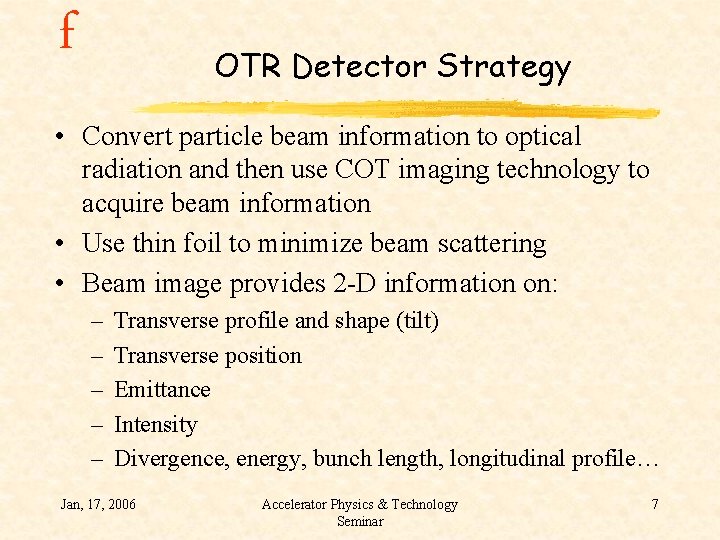 f

OTR Detector Strategy

• Convert particle beam information to optical radiation and then use COT imaging technology to acquire beam information
• Use thin foil to minimize beam scattering
• Beam image provides 2-D information on:
– Transverse profile and shape (tilt)
– Transverse position
– Emittance
– Intensity
– Divergence, energy, bunch length, longitudinal profile…

Jan, 17, 2006

Accelerator Physics & Technology Seminar

7